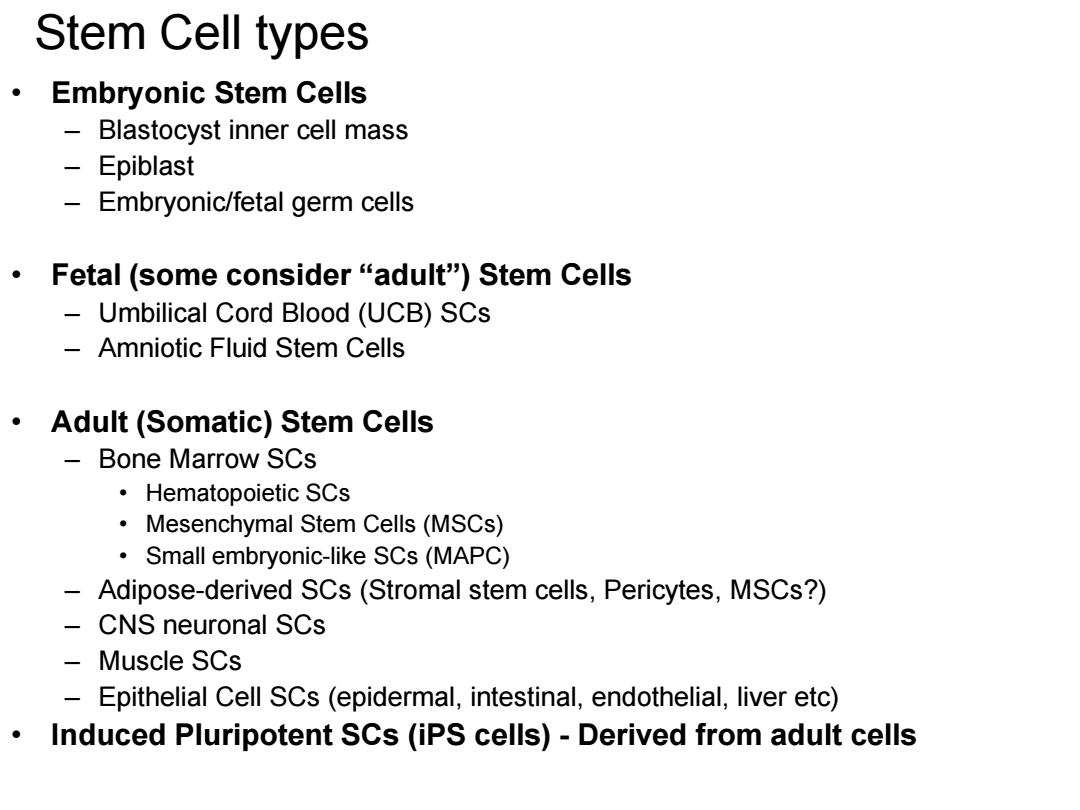 Stem Cell types

• Embryonic Stem Cells
– Blastocyst inner cell mass
– Epiblast
– Embryonic/fetal germ cells

• Fetal (some consider "adult") Stem Cells
– Umbilical Cord Blood (UCB) SCs
– Amniotic Fluid Stem Cells

• Adult (Somatic) Stem Cells
– Bone Marrow SCs
• Hematopoietic SCs
• Mesenchymal Stem Cells (MSCs)
• Small embryonic-like SCs (MAPC)
– Adipose-derived SCs (Stromal stem cells, Pericytes, MSCs?)
– CNS neuronal SCs
– Muscle SCs
– Epithelial Cell SCs (epidermal, intestinal, endothelial, liver etc)
• Induced Pluripotent SCs (iPS cells) - Derived from adult cells